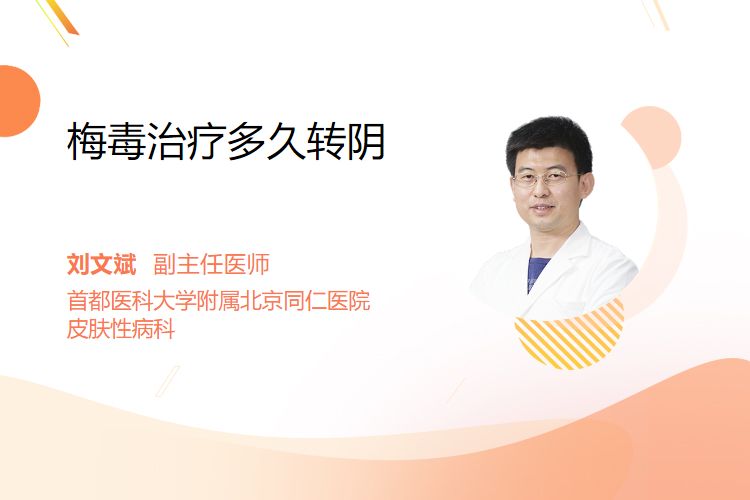 梅毒治疗多久转阴

刘文斌 副主任医师
首都医科大学附属北京同仁医院
皮肤性病科